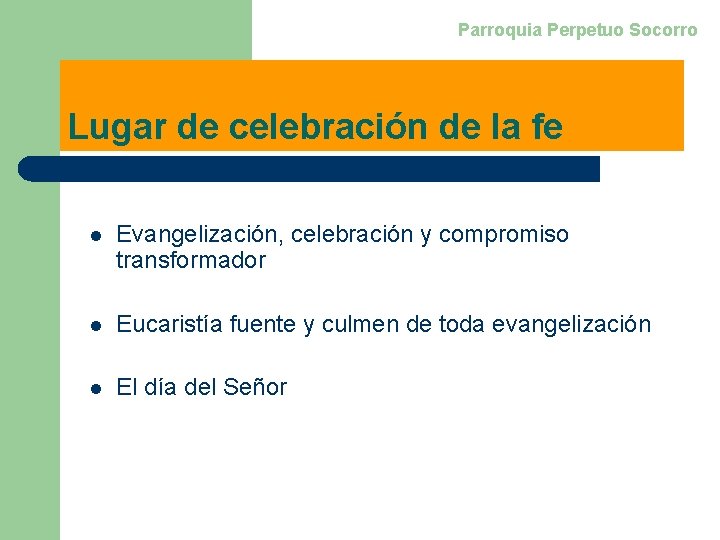 Parroquia Perpetuo Socorro

Lugar de celebración de la fe

- Evangelización, celebración y compromiso transformador
- Eucaristía fuente y culmen de toda evangelización
- El día del Señor